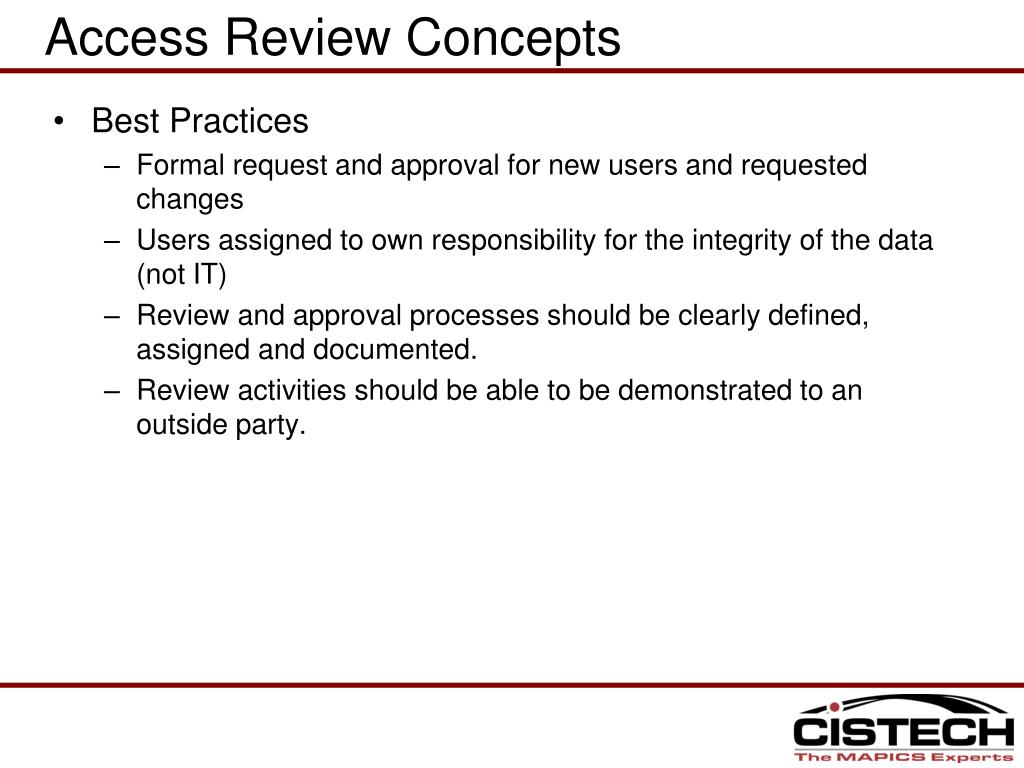 Access Review Concepts

• Best Practices
– Formal request and approval for new users and requested changes
– Users assigned to own responsibility for the integrity of the data (not IT)
– Review and approval processes should be clearly defined, assigned and documented.
– Review activities should be able to be demonstrated to an outside party.

CISTECH
The MAPICS Experts